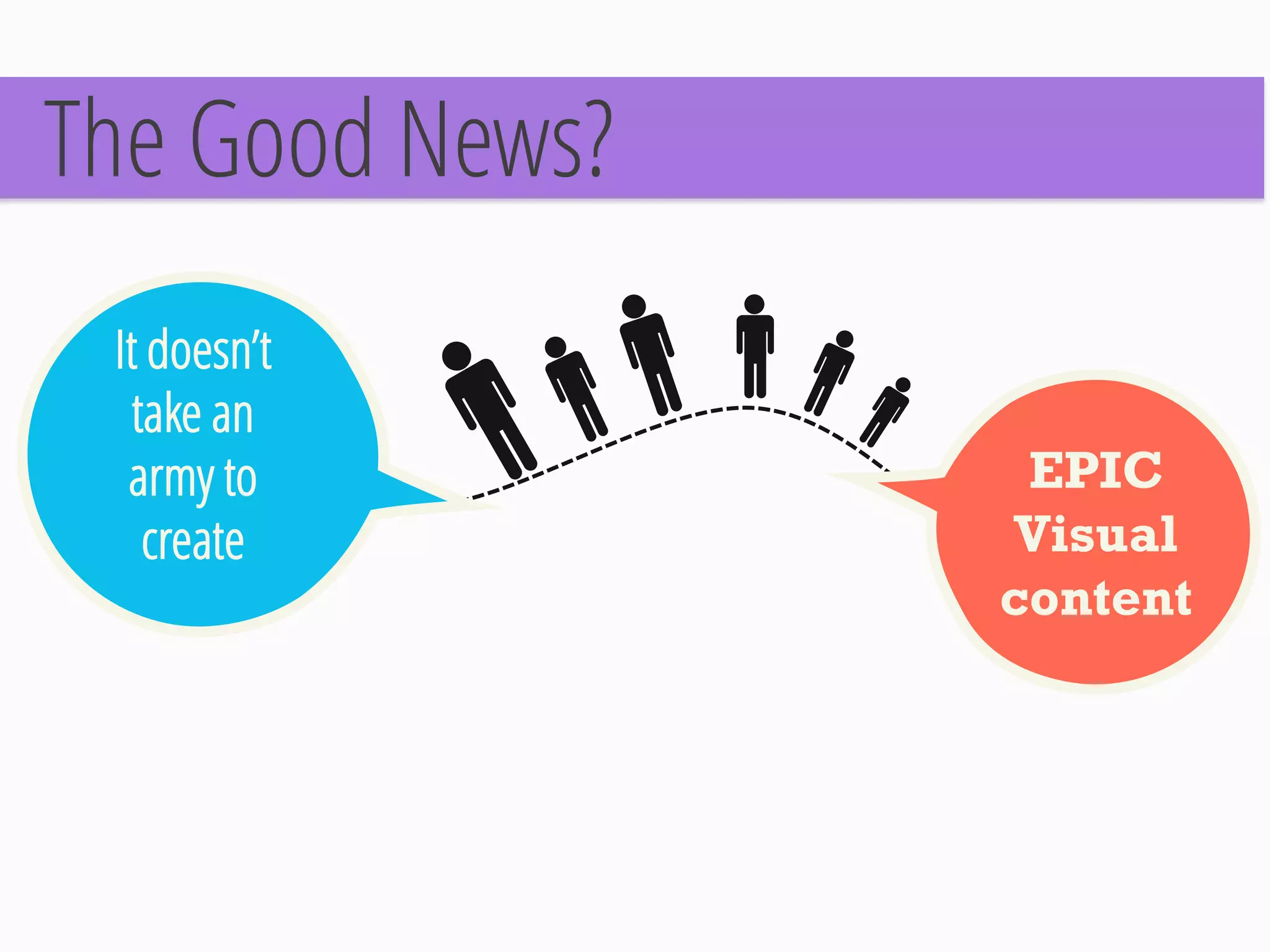 The Good News?

It doesn't take an army to create

EPIC Visual content